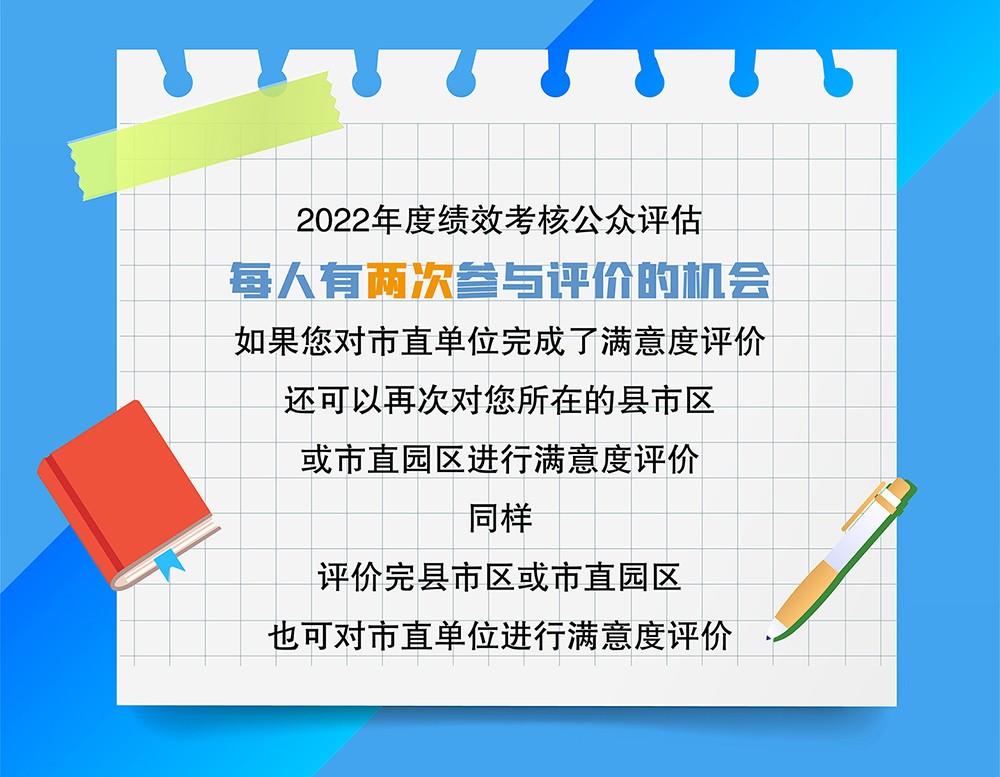 2022年度绩效考核公众评估

每人有两次参与评价的机会

如果您对市直单位完成了满意度评价

还可以再次对您所在的县市区

或市直园区进行满意度评价

同样

评价完县市区或市直园区

也可对市直单位进行满意度评价